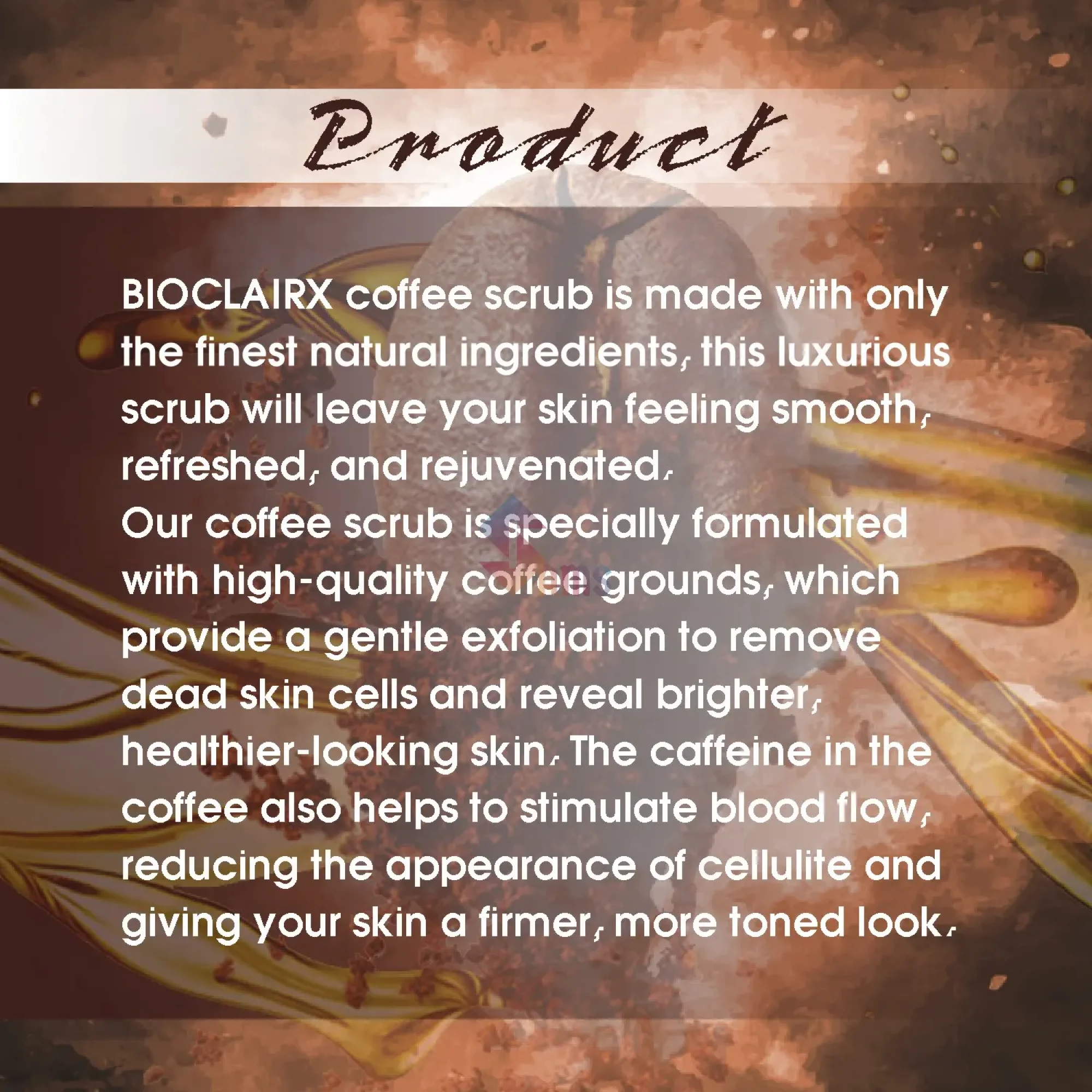 Product

BIOCLAIRX coffee scrub is made with only the finest natural ingredients, this luxurious scrub will leave your skin feeling smooth, refreshed, and rejuvenated.
Our coffee scrub is specially formulated with high-quality coffee grounds, which provide a gentle exfoliation to remove dead skin cells and reveal brighter, healthier-looking skin. The caffeine in the coffee also helps to stimulate blood flow, reducing the appearance of cellulite and giving your skin a firmer, more toned look.